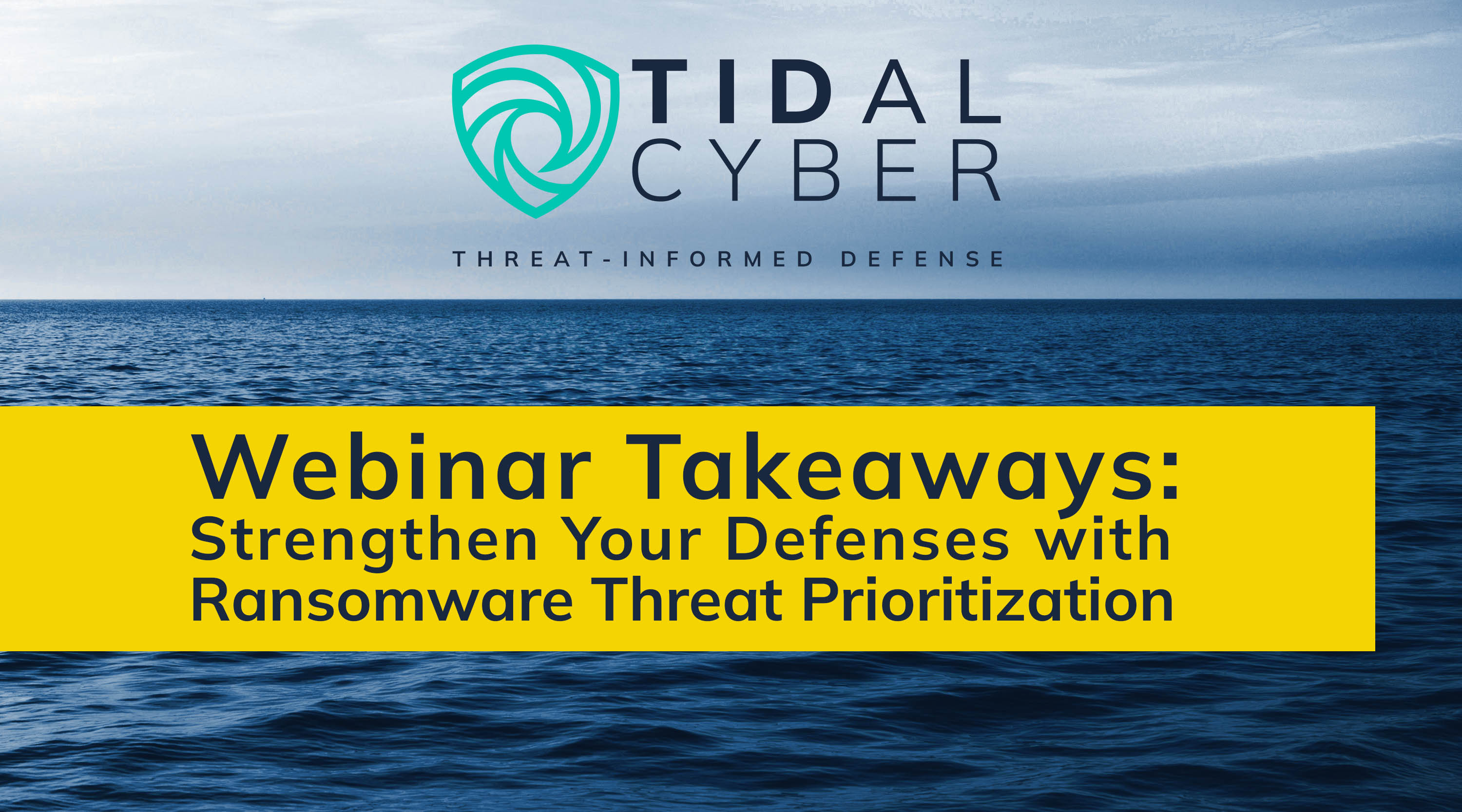 TIDAL CYBER

THREAT-INFORMED DEFENSE

Webinar Takeaways:
Strengthen Your Defenses with Ransomware Threat Prioritization